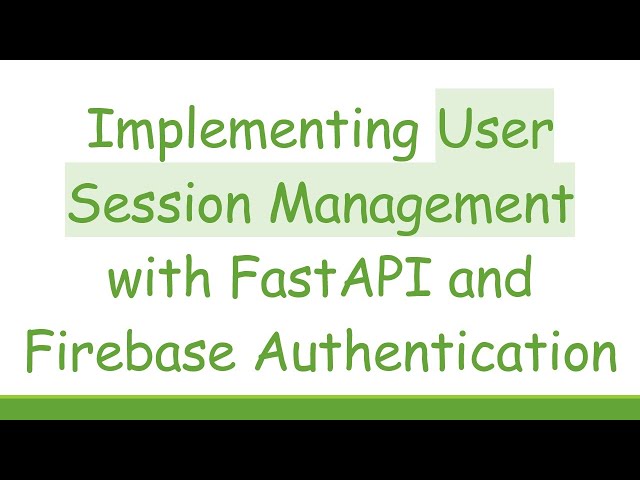 Implementing User Session Management with FastAPI and Firebase Authentication